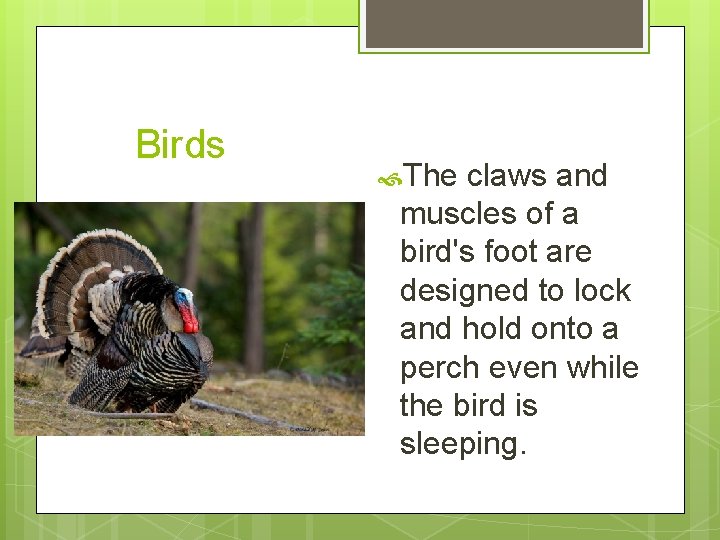 Birds

The claws and muscles of a bird's foot are designed to lock and hold onto a perch even while the bird is sleeping.